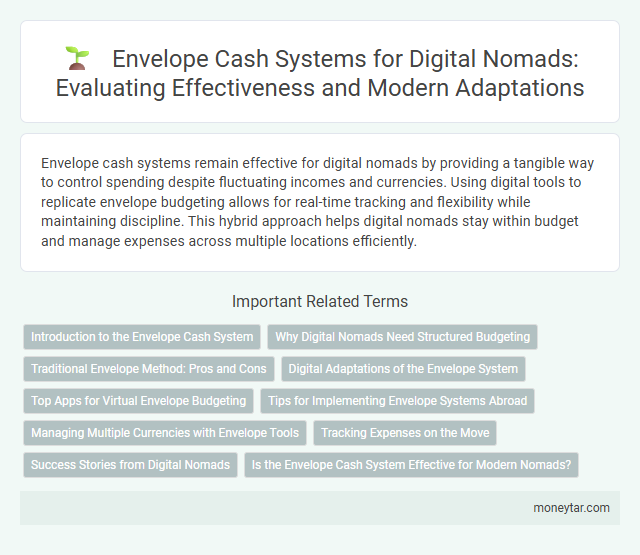 Envelope Cash Systems for Digital Nomads: Evaluating Effectiveness and Modern Adaptations

Envelope cash systems remain effective for digital nomads by providing a tangible way to control spending despite fluctuating incomes and currencies. Using digital tools to replicate envelope budgeting allows for real-time tracking and flexibility while maintaining discipline. This hybrid approach helps digital nomads stay within budget and manage expenses across multiple locations efficiently.

Important Related Terms

Introduction to the Envelope Cash System

Why Digital Nomads Need Structured Budgeting

Traditional Envelope Method: Pros and Cons

Digital Adaptations of the Envelope System

Top Apps for Virtual Envelope Budgeting

Tips for Implementing Envelope Systems Abroad

Managing Multiple Currencies with Envelope Tools

Tracking Expenses on the Move

Success Stories from Digital Nomads

Is the Envelope Cash System Effective for Modern Nomads?

moneytar.com